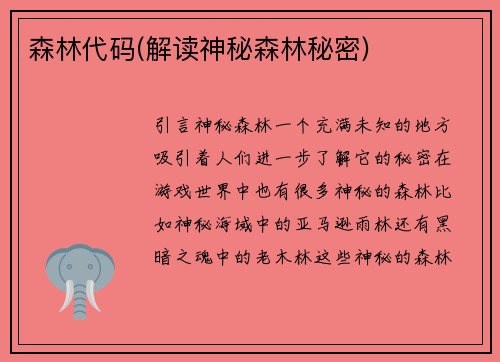 森林代码(解读神秘森林秘密)

引言神秘森林一个充满未知的地方吸引着人们进一步了解它的秘密在游戏世界中也有很多神秘的森林比如神秘海域中的亚马逊雨林还有黑暗之魂中的老木林这些神秘的森林